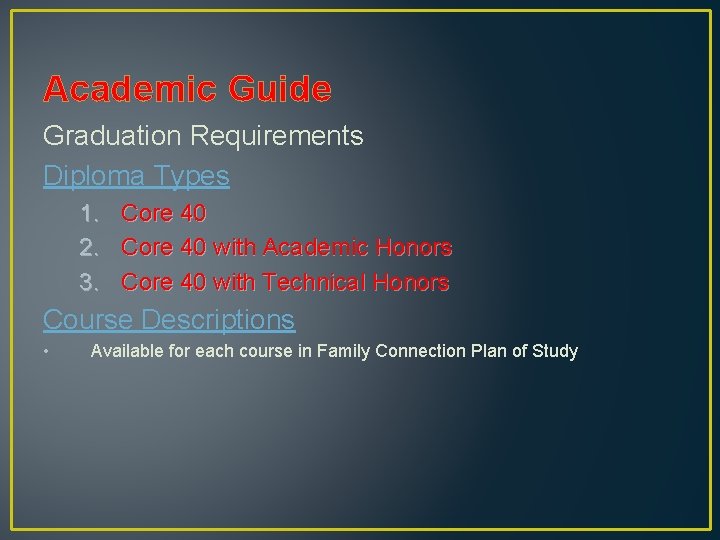 Academic Guide

Graduation Requirements

Diploma Types

1. Core 40
2. Core 40 with Academic Honors
3. Core 40 with Technical Honors

Course Descriptions

• Available for each course in Family Connection Plan of Study